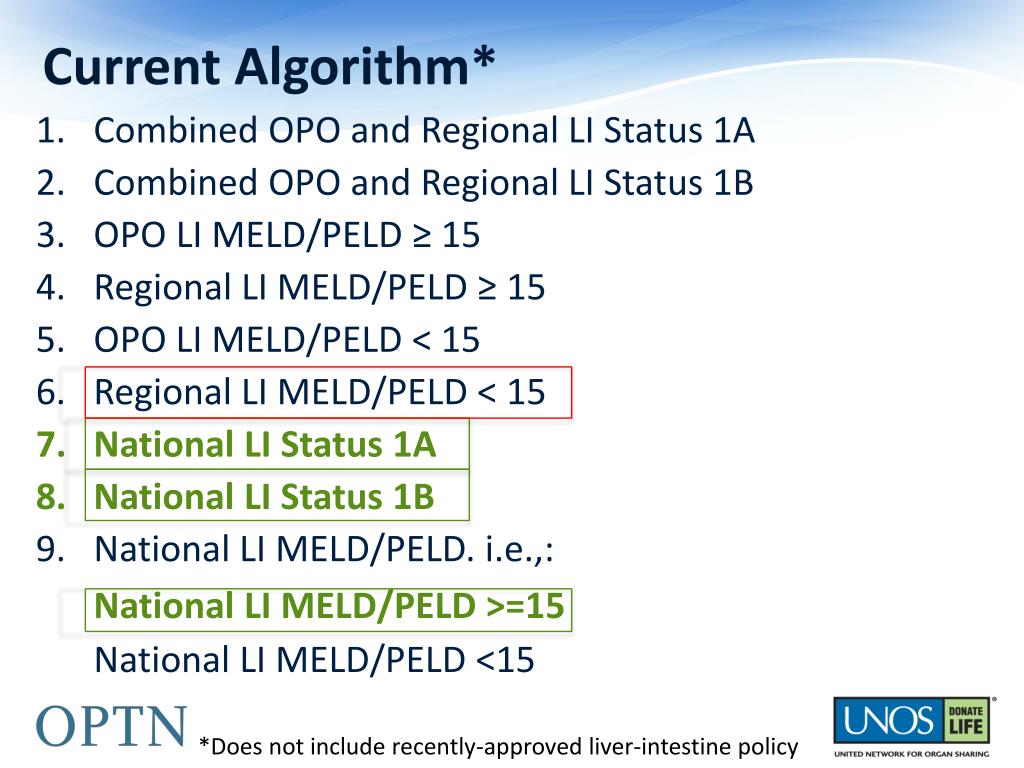 Current Algorithm*

1. Combined OPO and Regional LI Status 1A
2. Combined OPO and Regional LI Status 1B
3. OPO LI MELD/PELD ≥ 15
4. Regional LI MELD/PELD ≥ 15
5. OPO LI MELD/PELD < 15
6. Regional LI MELD/PELD < 15
7. National LI Status 1A
8. National LI Status 1B
9. National LI MELD/PELD. i.e.,:

National LI MELD/PELD >=15

National LI MELD/PELD <15

OPTN

*Does not include recently-approved liver-intestine policy

UNOS DONATE LIFE
UNITED NETWORK FOR ORGAN SHARING